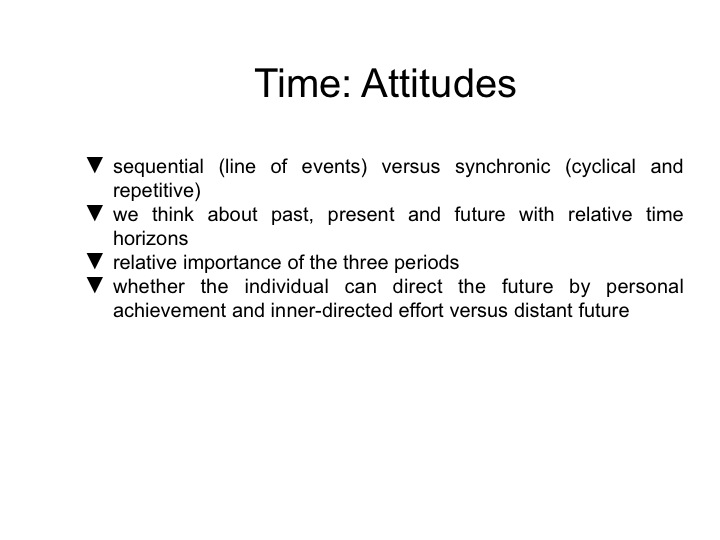 Time: Attitudes

▼ sequential (line of events) versus synchronic (cyclical and repetitive)
▼ we think about past, present and future with relative time horizons
▼ relative importance of the three periods
▼ whether the individual can direct the future by personal achievement and inner-directed effort versus distant future